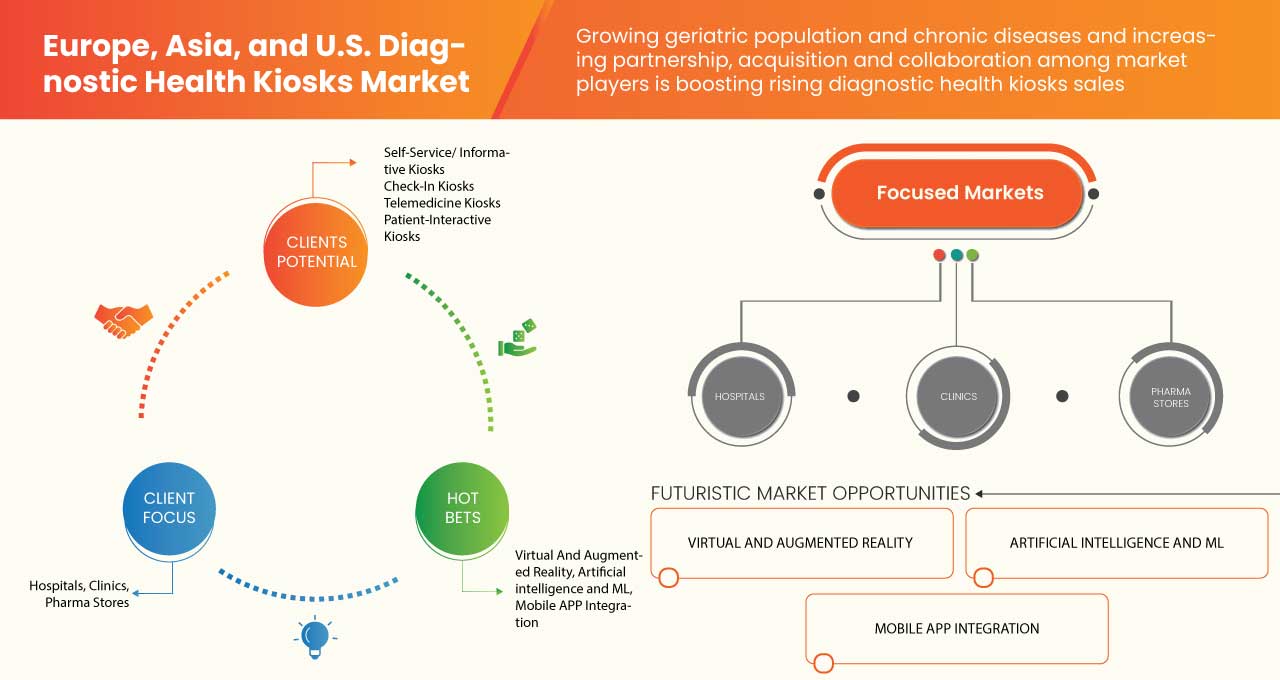 Europe, Asia, and U.S. Diagnostic Health Kiosks Market

Growing geriatric population and chronic diseases and increasing partnership, acquisition and collaboration among market players is boosting rising diagnostic health kiosks sales

Self-Service/ Informative Kiosks
Check-In Kiosks
Telemedicine Kiosks
Patient-Interactive Kiosks

CLIENTS POTENTIAL

CLIENT FOCUS

HOT BETS

Hospitals, Clinics, Pharma Stores

Virtual And Augmented Reality, Artificial intelligence and ML, Mobile APP Integration

Focused Markets

HOSPITALS

CLINICS

PHARMA STORES

FUTURISTIC MARKET OPPORTUNITIES

VIRTUAL AND AUGMENTED REALITY

ARTIFICIAL INTELLIGENCE AND ML

MOBILE APP INTEGRATION